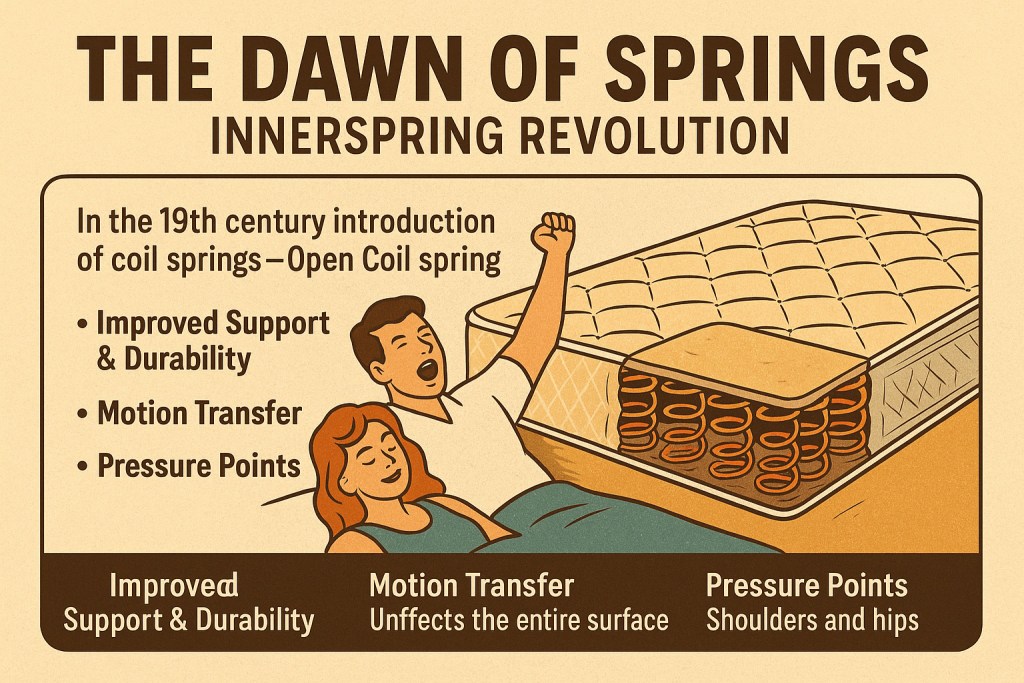 THE DAWN OF SPRINGS
INNERSPRING REVOLUTION

In the 19th century introduction of coil springs—Open Coil spring

• Improved Support & Durability

• Motion Transfer

• Pressure Points

Improved Support & Durability

Motion Transfer
Unffects the entire surface

Pressure Points
Shoulders and hips